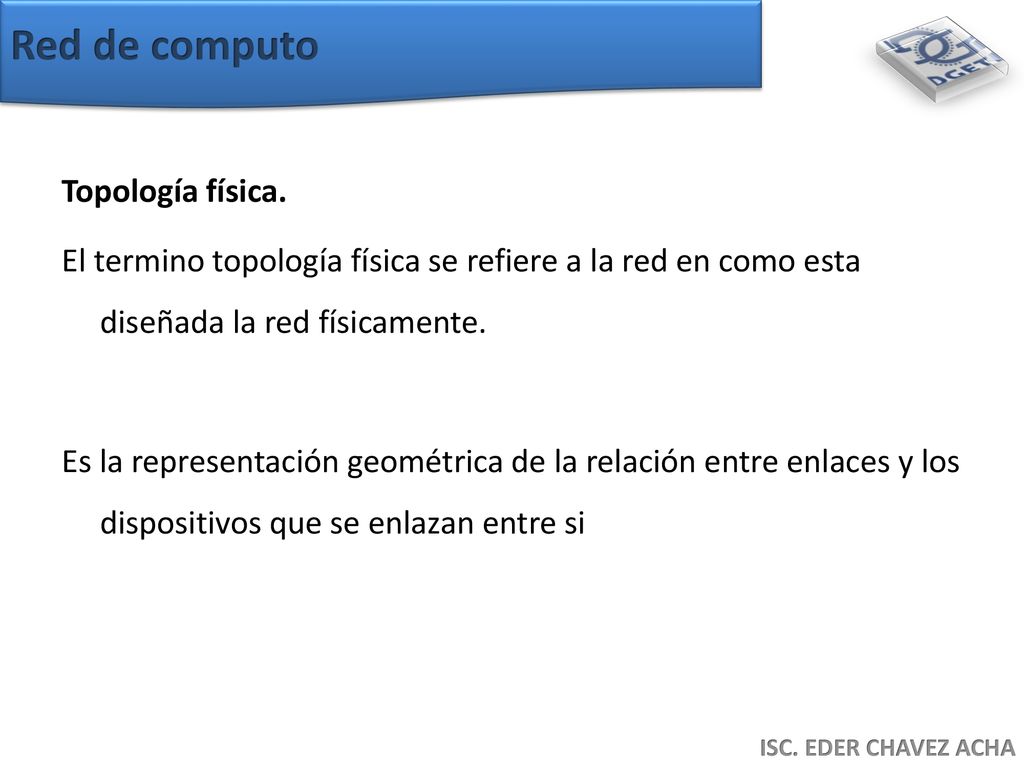 Red de computo

DGETI

Topología física.

El termino topología física se refiere a la red en como esta diseñada la red físicamente.

Es la representación geométrica de la relación entre enlaces y los dispositivos que se enlazan entre si

ISC. EDER CHAVEZ ACHA